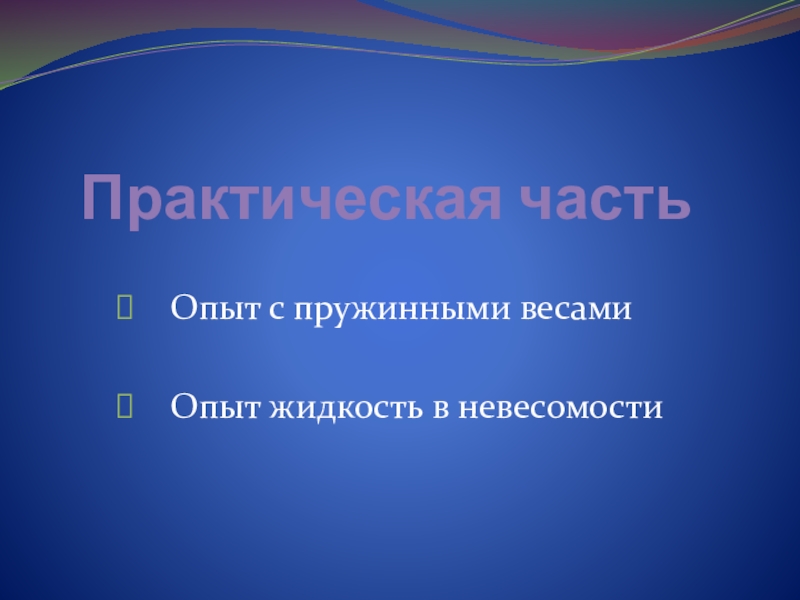 Практическая часть

Опыт с пружинными весами

Опыт жидкость в невесомости